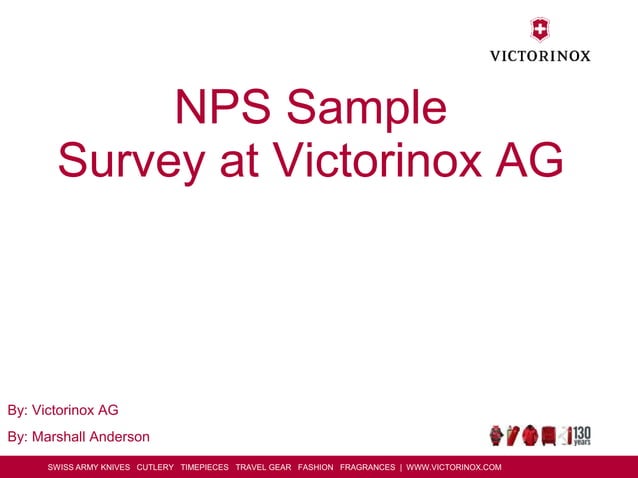 VICTORINOX

NPS Sample
Survey at Victorinox AG

By: Victorinox AG

By: Marshall Anderson

130 years

SWISS ARMY KNIVES CUTLERY TIMEPIECES TRAVEL GEAR FASHION FRAGRANCES | WWW.VICTORINOX.COM